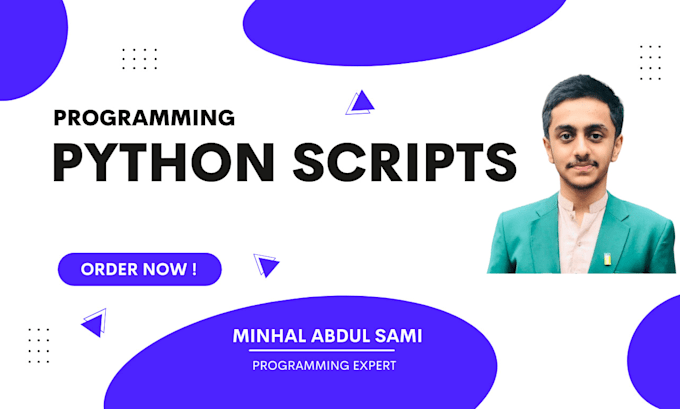 PROGRAMMING
PYTHON SCRIPTS

ORDER NOW !

MINHAL ABDUL SAMI
PROGRAMMING EXPERT